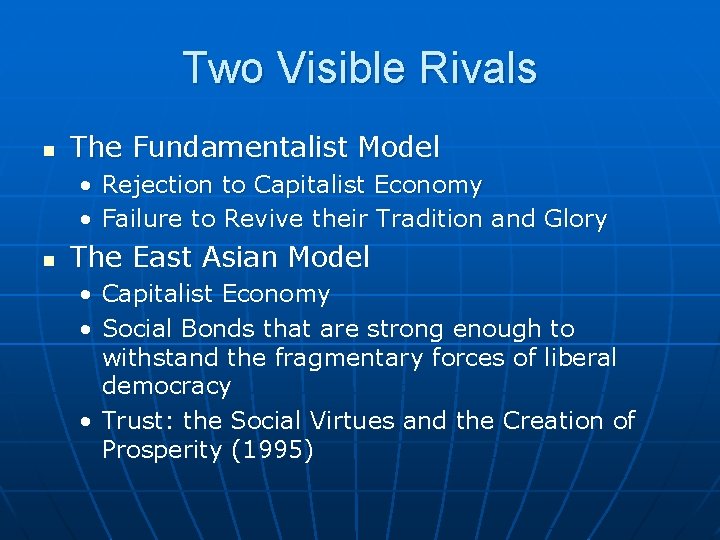 Two Visible Rivals

- The Fundamentalist Model
  - Rejection to Capitalist Economy
  - Failure to Revive their Tradition and Glory
- The East Asian Model
  - Capitalist Economy
  - Social Bonds that are strong enough to withstand the fragmentary forces of liberal democracy
  - Trust: the Social Virtues and the Creation of Prosperity (1995)